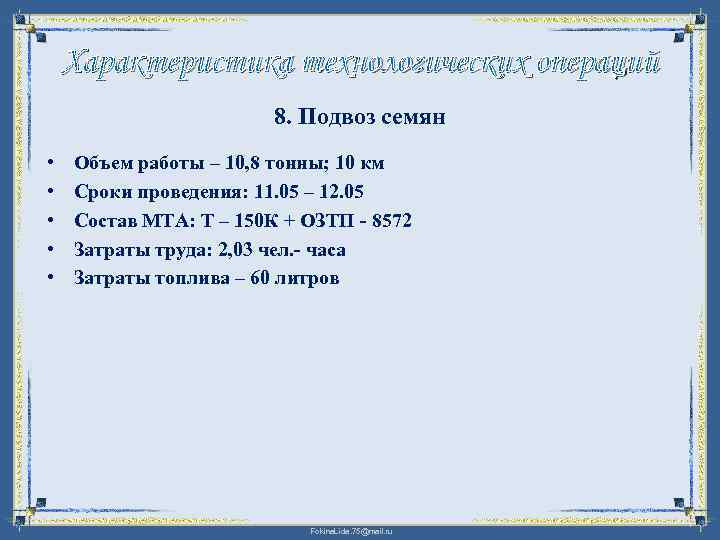 Характеристика технологических операций

8. Подвоз семян

• Объем работы – 10,8 тонны; 10 км
• Сроки проведения: 11.05 – 12.05
• Состав МТА: Т – 150К + ОЗТП - 8572
• Затраты труда: 2,03 чел.- часа
• Затраты топлива – 60 литров

FokinaLida.75@mail.ru